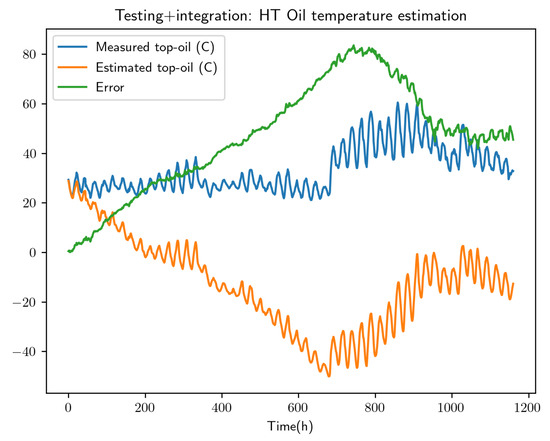 Testing+integration: HT Oil temperature estimation

Measured top-oil (C)
Estimated top-oil (C)
Error

80
60
40
20
0
−20
−40

0
200
400
600
800
1000
1200

Time(h)